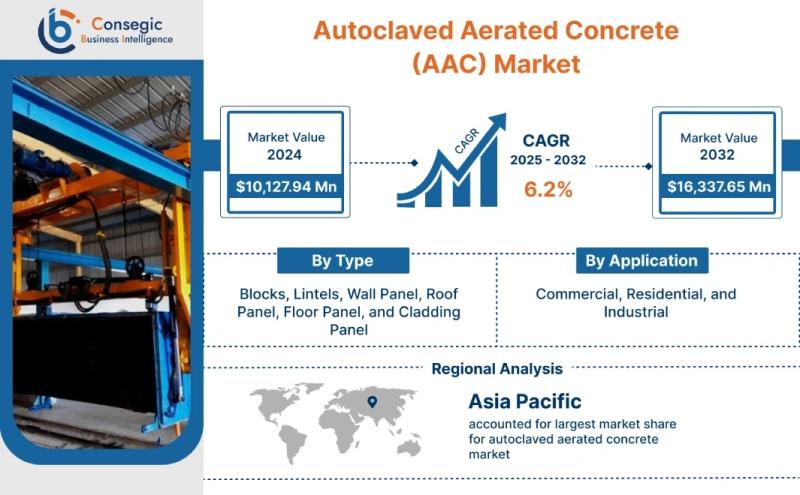 Consegic
Business Intelligence

Autoclaved Aerated Concrete (AAC) Market

Market Value
2024
$10,127.94 Mn

CAGR

CAGR
2025 - 2032
6.2%

Market Value
2032
$16,337.65 Mn

By Type

Blocks, Lintels, Wall Panel, Roof Panel, Floor Panel, and Cladding Panel

By Application

Commercial, Residential, and Industrial

Regional Analysis

Asia Pacific
accounted for largest market share for autoclaved aerated concrete market